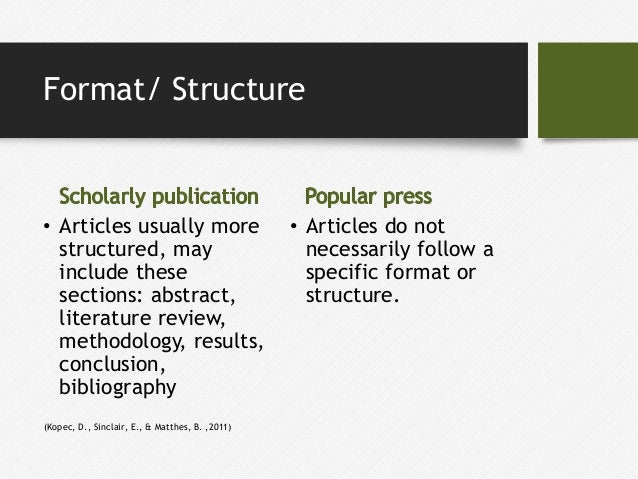 Format/ Structure

Scholarly publication

• Articles usually more structured, may include these sections: abstract, literature review, methodology, results, conclusion, bibliography

Popular press

• Articles do not necessarily follow a specific format or structure.

(Kopec, D., Sinclair, E., & Matthes, B. ,2011)